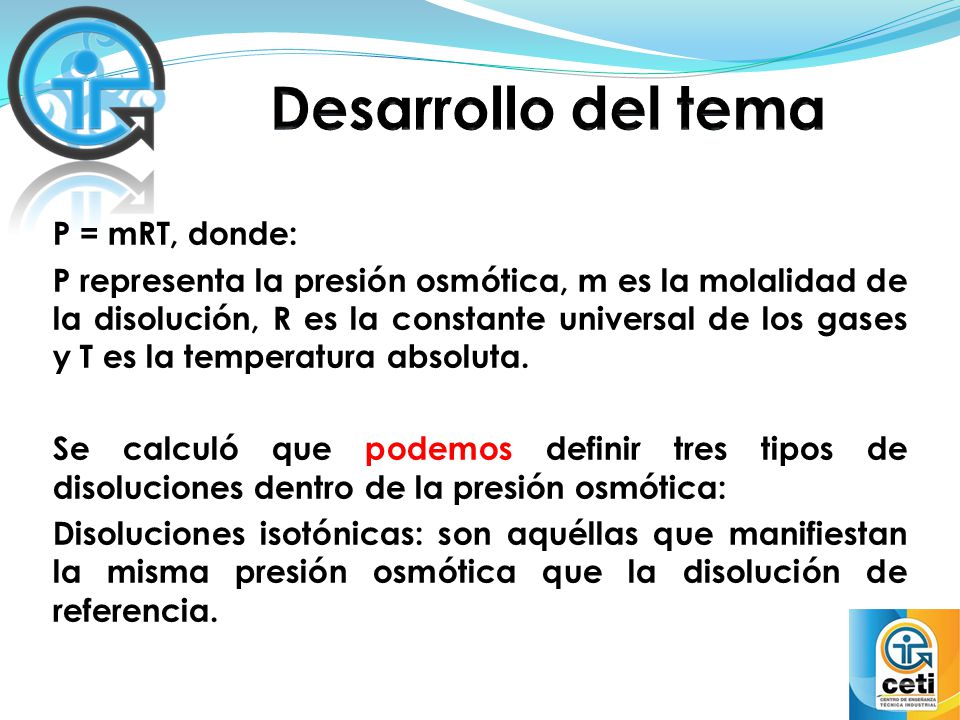 Desarrollo del tema

P = mRT, donde:

P representa la presión osmótica, m es la molalidad de la disolución, R es la constante universal de los gases y T es la temperatura absoluta.

Se calculó que podemos definir tres tipos de disoluciones dentro de la presión osmótica:

Disoluciones isotónicas: son aquéllas que manifiestan la misma presión osmótica que la disolución de referencia.

ceti
CENTRO DE ENSEÑANZA TÉCNICA INDUSTRIAL